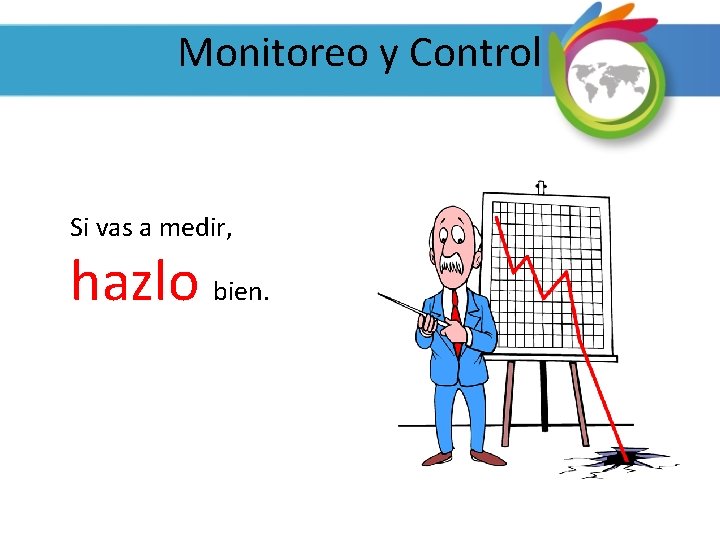 Monitoreo y Control

Si vas a medir,

hazlo bien.